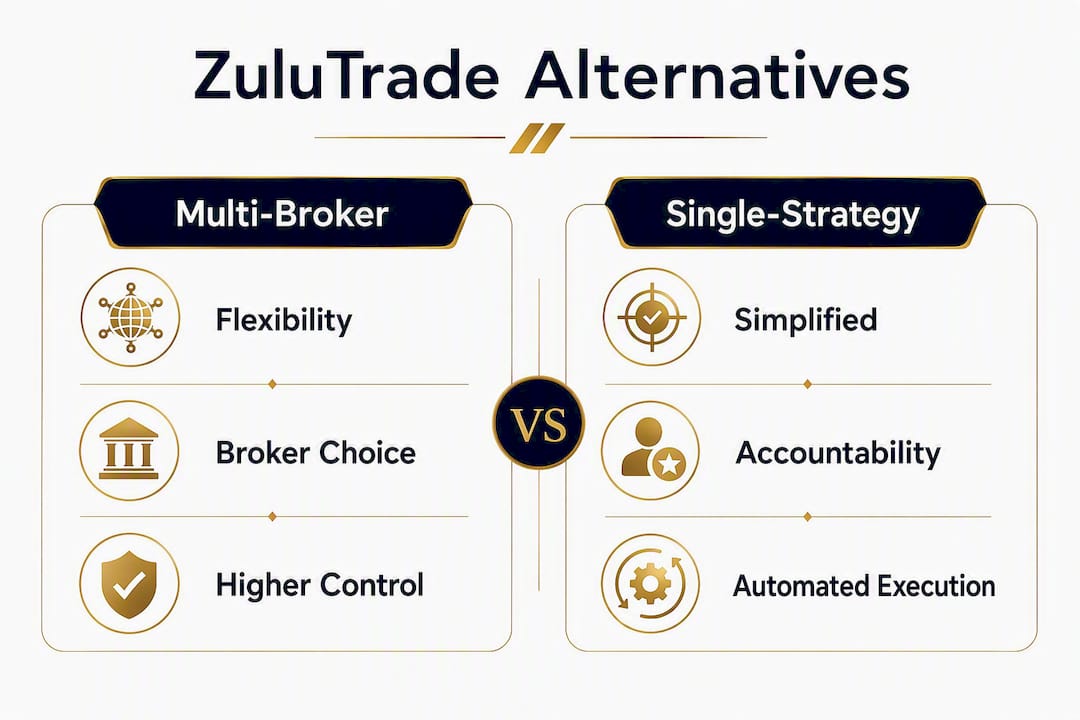 ZuluTrade Alternatives

Multi-Broker

Flexibility

Broker Choice

Higher Control

VS

Single-Strategy

Simplified

Accountability

Automated Execution